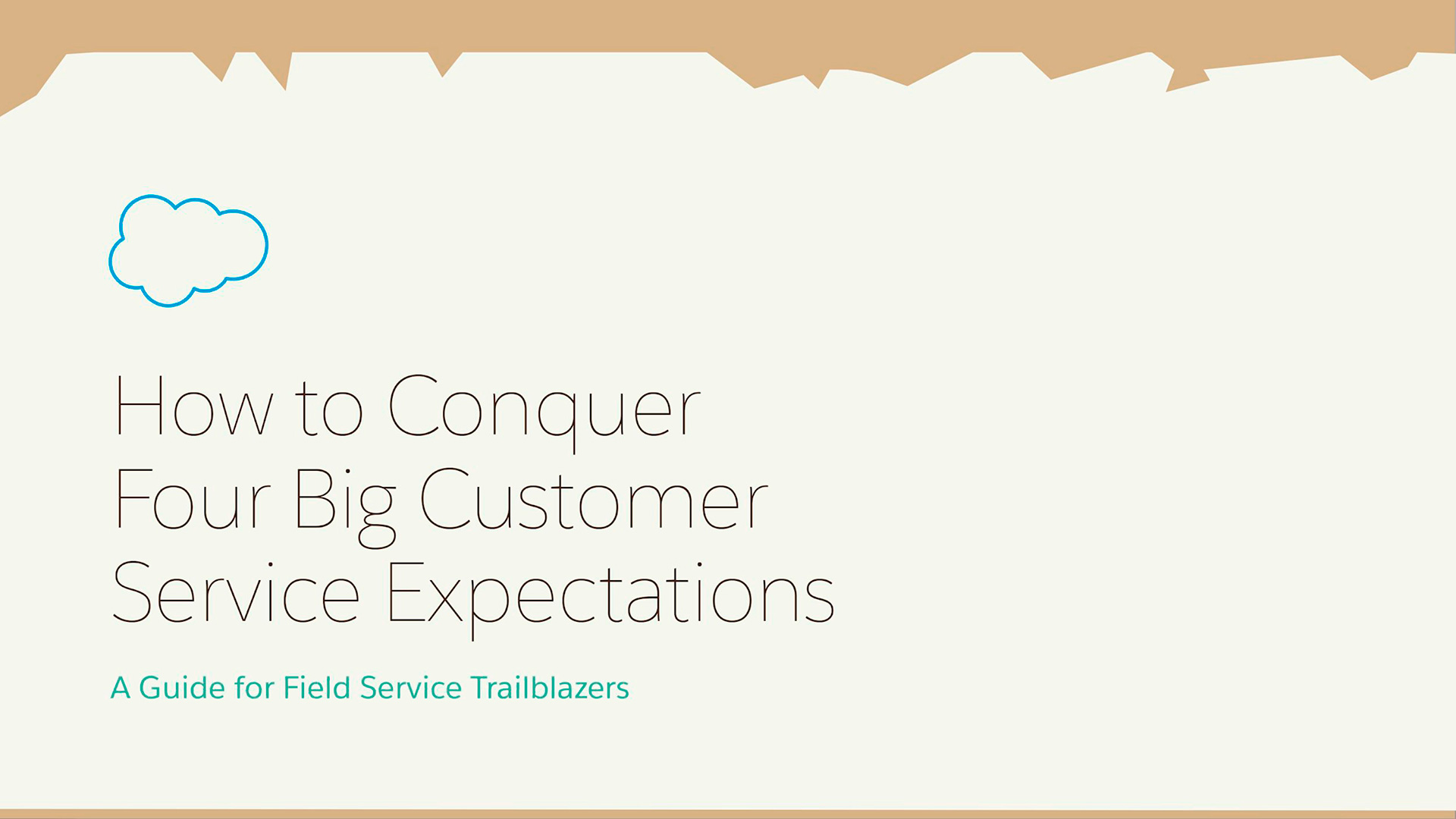 How to Conquer Four Big Customer Service Expectations

A Guide for Field Service Trailblazers